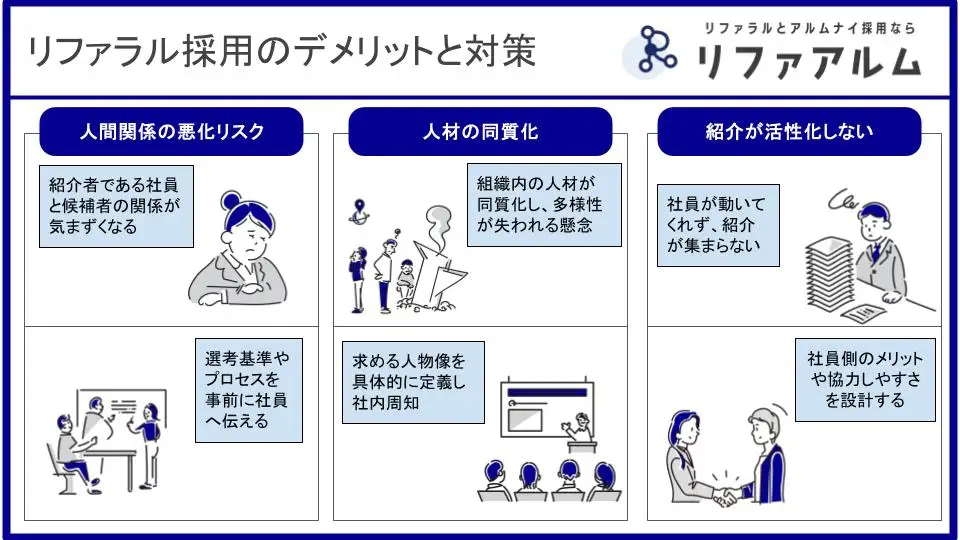 リファラル採用のデメリットと対策

リファラルとアルムナイ採用なら
リファアルム

人間関係の悪化リスク

紹介者である社員と候補者の関係が気まずくなる

選考基準やプロセスを事前に社員へ伝える

人材の同質化

組織内の人材が同質化し、多様性が失われる懸念

求める人物像を具体的に定義し社内周知

紹介が活性化しない

社員が動いてくれず、紹介が集まらない

社員側のメリットや協力しやすさを設計する